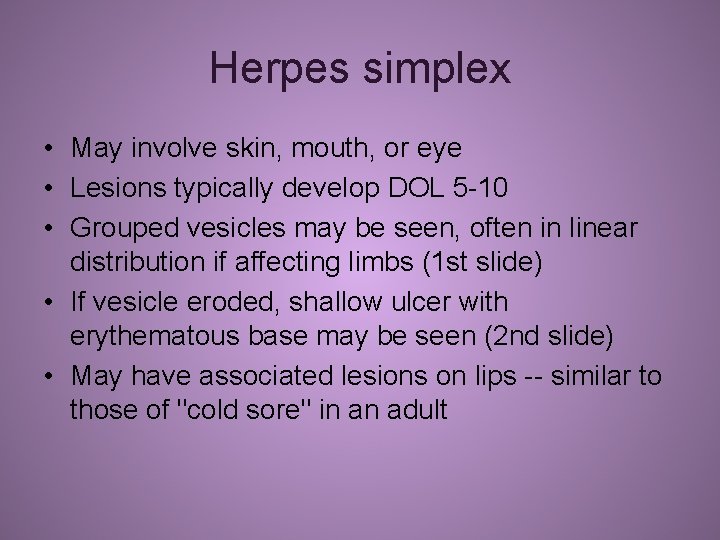 Herpes simplex

• May involve skin, mouth, or eye
• Lesions typically develop DOL 5-10
• Grouped vesicles may be seen, often in linear distribution if affecting limbs (1st slide)
• If vesicle eroded, shallow ulcer with erythematous base may be seen (2nd slide)
• May have associated lesions on lips -- similar to those of "cold sore" in an adult